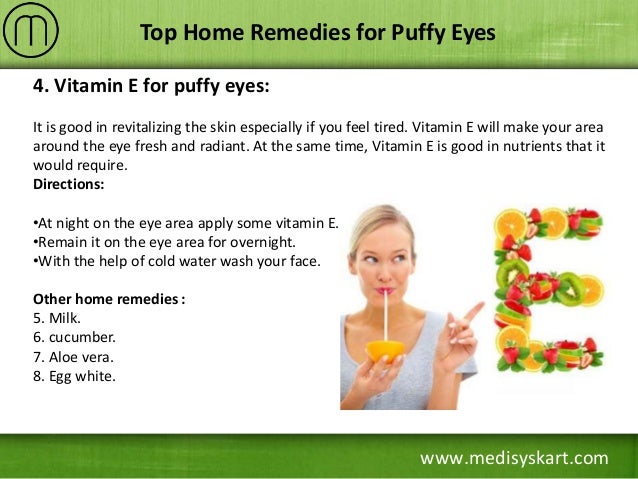 Top Home Remedies for Puffy Eyes

4. Vitamin E for puffy eyes:

It is good in revitalizing the skin especially if you feel tired. Vitamin E will make your area around the eye fresh and radiant. At the same time, Vitamin E is good in nutrients that it would require.
Directions:

•At night on the eye area apply some vitamin E.
•Remain it on the eye area for overnight.
•With the help of cold water wash your face.

Other home remedies :
5. Milk.
6. cucumber.
7. Aloe vera.
8. Egg white.

www.medisyskart.com